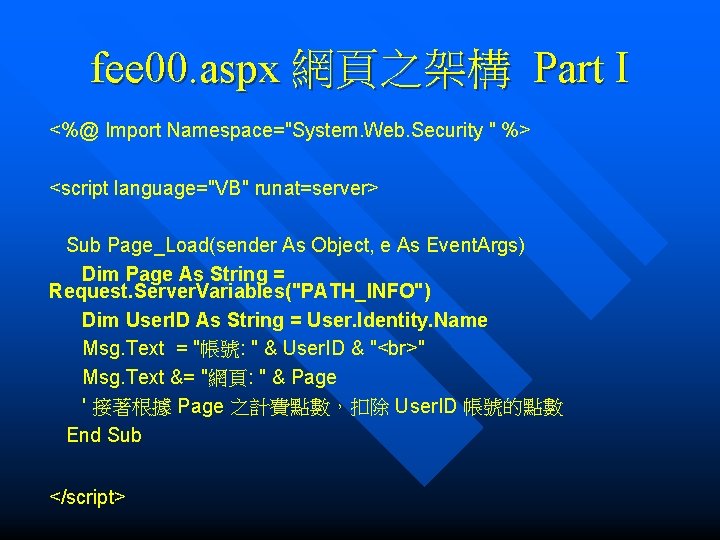 fee00.aspx 網頁之架構 Part I

<%@ Import Namespace="System.Web.Security " %>

<script language="VB" runat=server>

Sub Page_Load(sender As Object, e As EventArgs)
Dim Page As String = Request.ServerVariables("PATH_INFO")
Dim UserID As String = User.Identity.Name
Msg.Text = "帳號: " & UserID & "<br>"
Msg.Text &= "網頁: " & Page
' 接著根據 Page 之計費點數，扣除 UserID 帳號的點數
End Sub

</script>